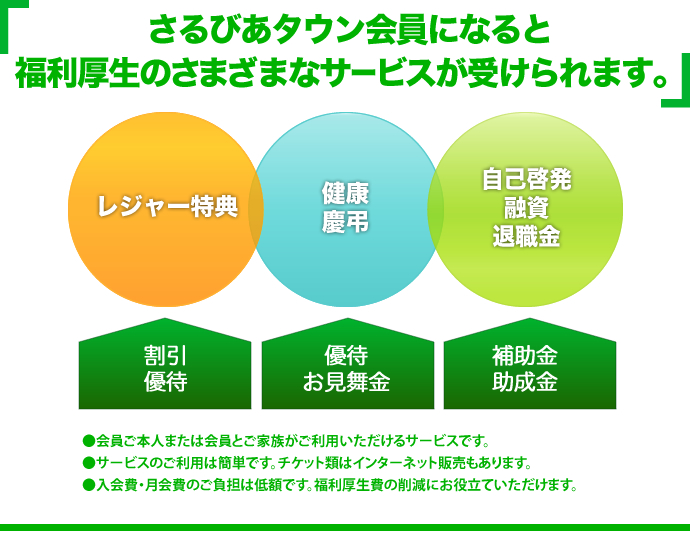 さるびあタウン会員になると
福利厚生のさまざまなサービスが受けられます。

レジャー特典

健康
慶弔

自己啓発
融資
退職金

割引
優待

優待
お見舞金

補助金
助成金

●会員ご本人または会員とご家族がご利用いただけるサービスです。
●サービスのご利用は簡単です。チケット類はインターネット販売もあります。
●入会費・月会費のご負担は低額です。福利厚生費の削減にお役立ていただけます。